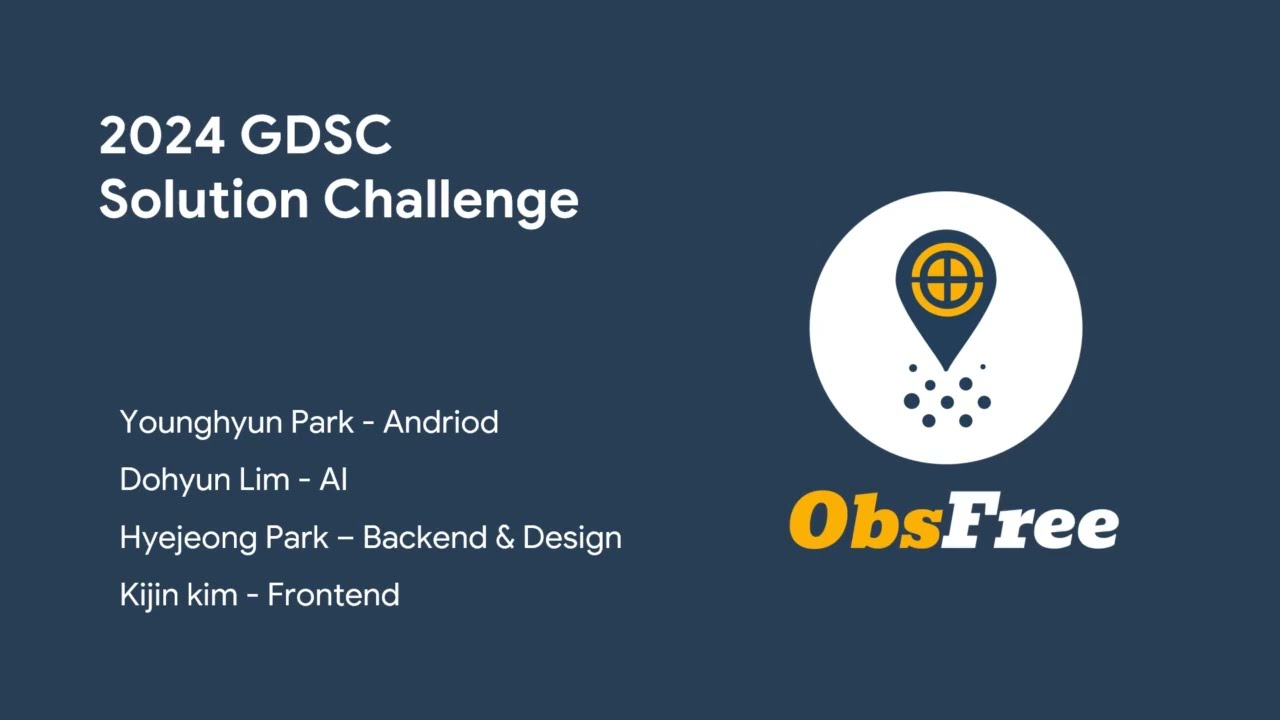 2024 GDSC
Solution Challenge

Younghyun Park - Andriod

Dohyun Lim - AI

Hyejeong Park – Backend & Design

Kijin kim - Frontend

ObsFree